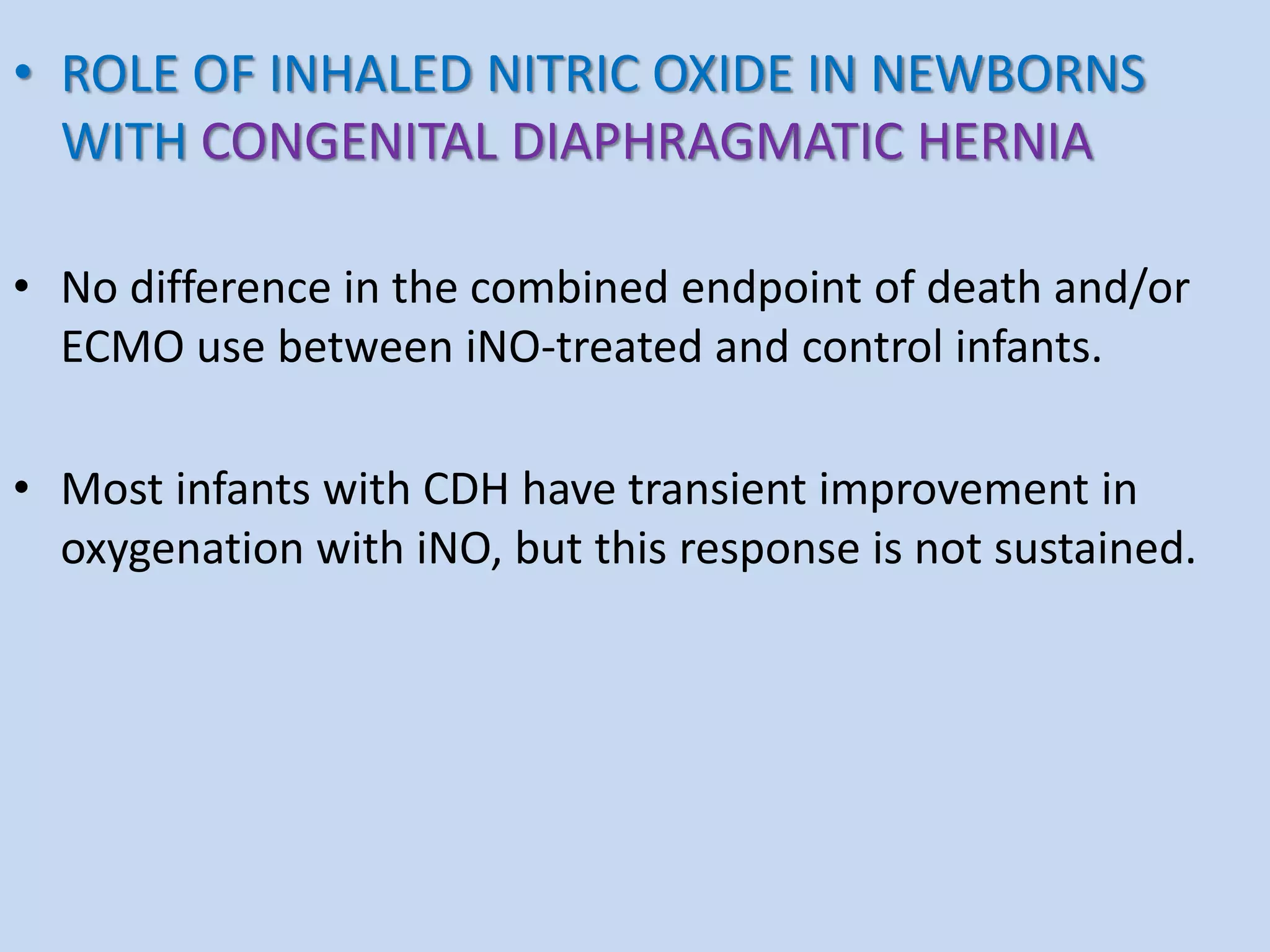 • ROLE OF INHALED NITRIC OXIDE IN NEWBORNS WITH CONGENITAL DIAPHRAGMATIC HERNIA

• No difference in the combined endpoint of death and/or ECMO use between iNO-treated and control infants.

• Most infants with CDH have transient improvement in oxygenation with iNO, but this response is not sustained.